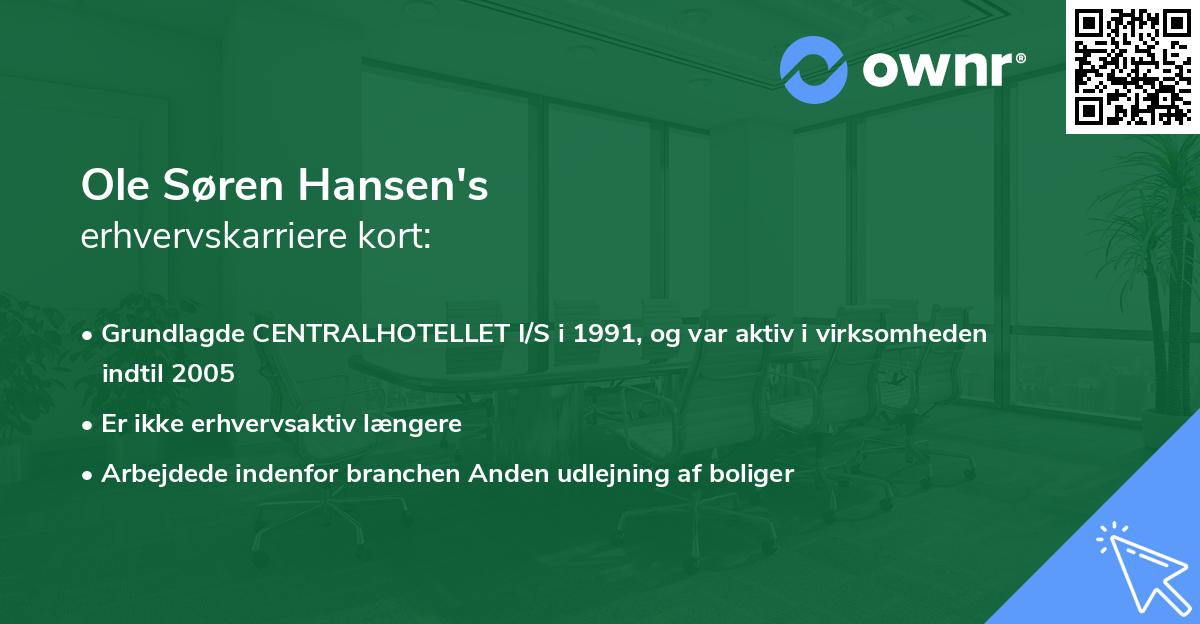 ownr®

Ole Søren Hansen's
erhvervskarriere kort:

• Grundlagde CENTRALHOTELLET I/S i 1991, og var aktiv i virksomheden indtil 2005
• Er ikke erhvervsaktiv længere
• Arbejdede indenfor branchen Anden udlejning af boliger